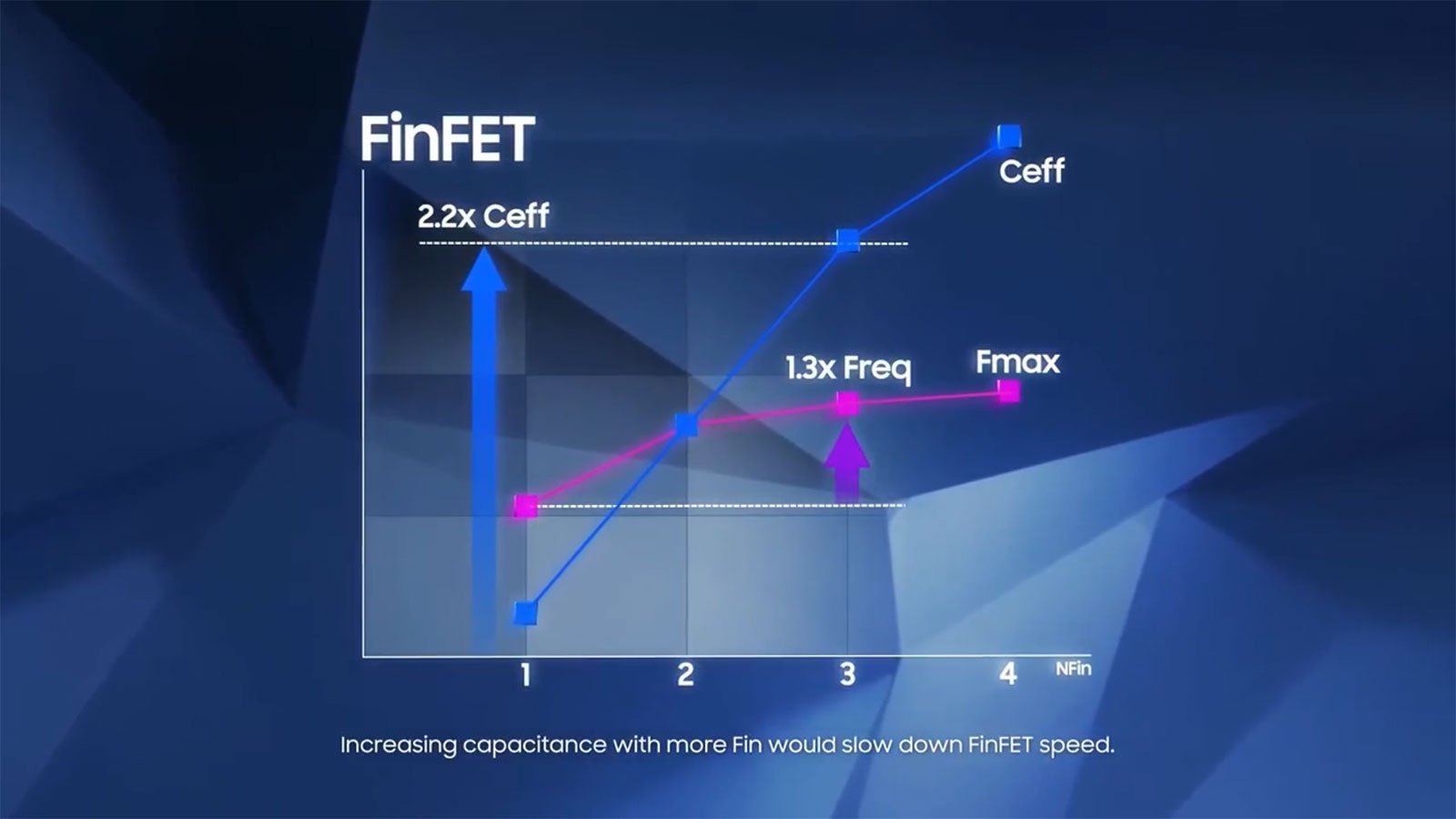 FinFET

2.2x Ceff

Ceff

1.3x Freq

Fmax

1
2
3
4
NFin

Increasing capacitance with more Fin would slow down FinFET speed.